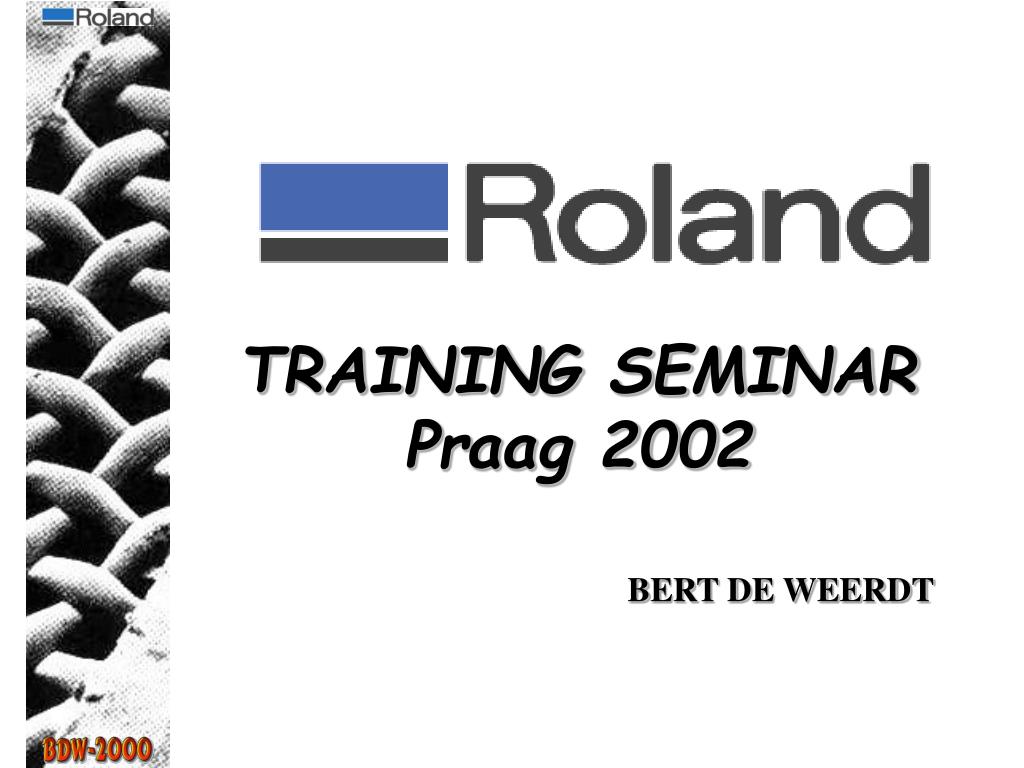 Roland

Roland

TRAINING SEMINAR
Praag 2002

BERT DE WEERDT

BDW-2000